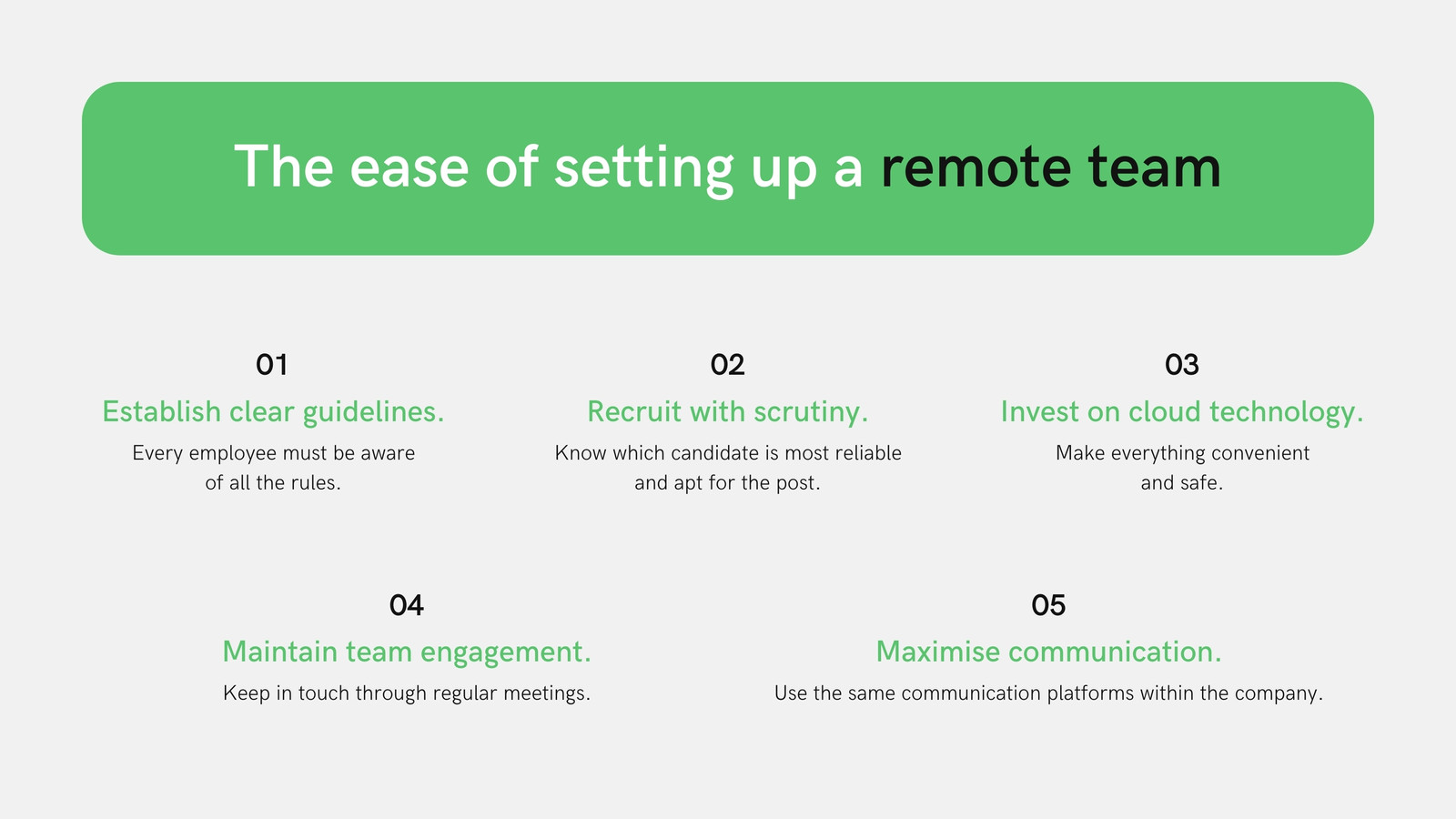 The ease of setting up a remote team

01
Establish clear guidelines.
Every employee must be aware of all the rules.

02
Recruit with scrutiny.
Know which candidate is most reliable and apt for the post.

03
Invest on cloud technology.
Make everything convenient and safe.

04
Maintain team engagement.
Keep in touch through regular meetings.

05
Maximise communication.
Use the same communication platforms within the company.